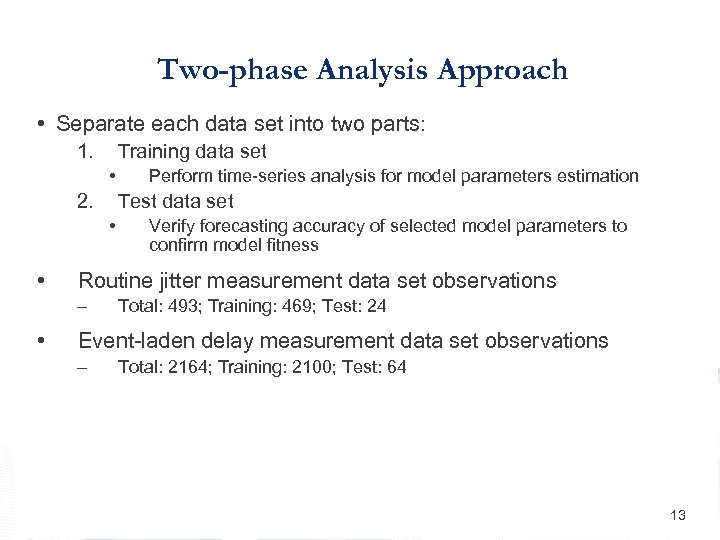 Two-phase Analysis Approach

• Separate each data set into two parts:

1. Training data set

• Perform time-series analysis for model parameters estimation

2. Test data set

• Verify forecasting accuracy of selected model parameters to confirm model fitness

• Routine jitter measurement data set observations

– Total: 493; Training: 469; Test: 24

• Event-laden delay measurement data set observations

– Total: 2164; Training: 2100; Test: 64

13